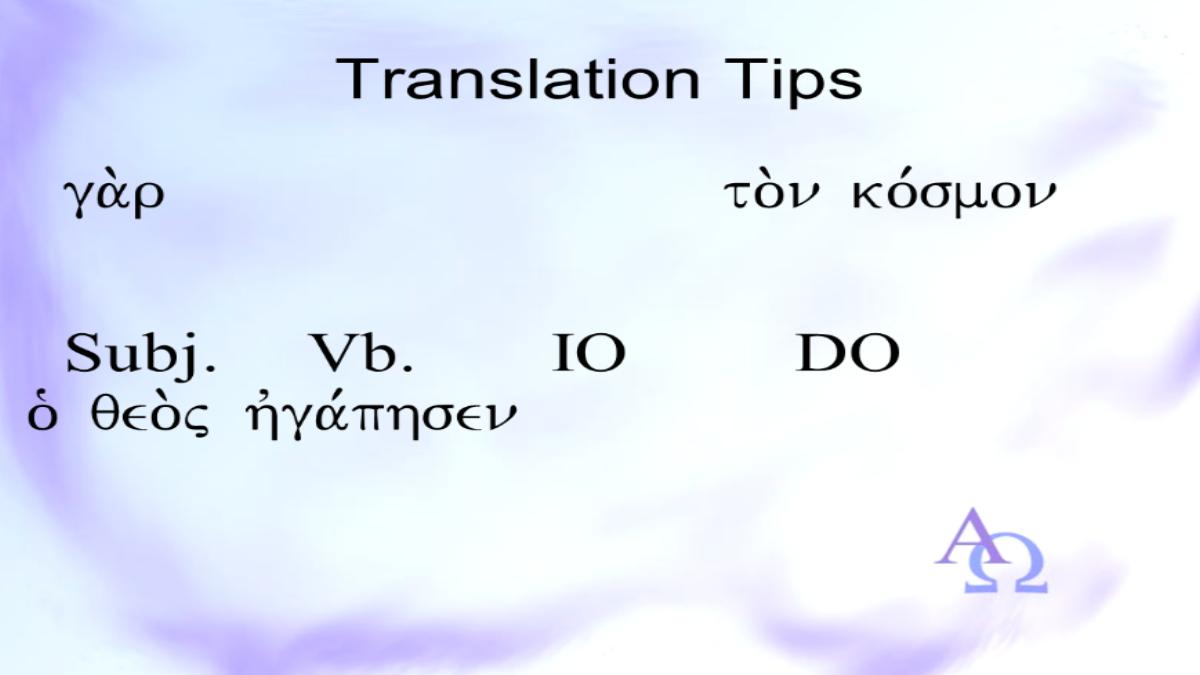 Translation Tips

γὰρ τὸν κόσμον

Subj. Vb. IO DO
ὁ θεὸς ἠγάπησεν

ΑΩ